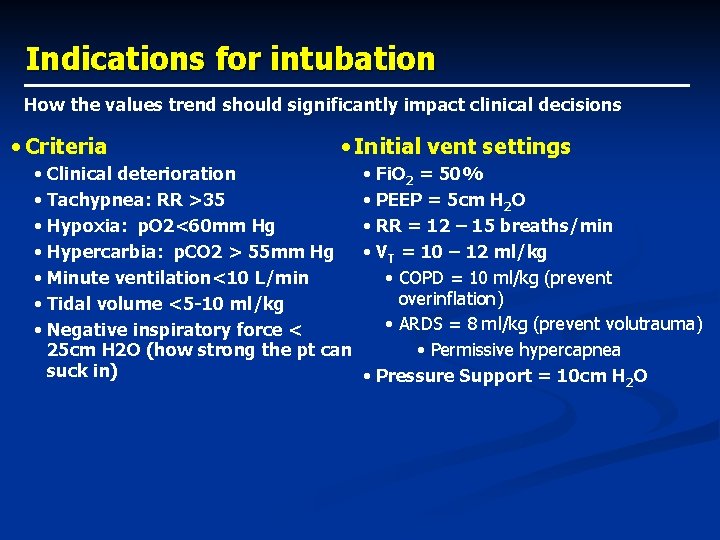 Indications for intubation

How the values trend should significantly impact clinical decisions

• Criteria
• Clinical deterioration
• Tachypnea: RR >35
• Hypoxia: pO2<60mm Hg
• Hypercarbia: pCO2 > 55mm Hg
• Minute ventilation<10 L/min
• Tidal volume <5-10 ml/kg
• Negative inspiratory force < 25cm H2O (how strong the pt can suck in)

• Initial vent settings
• $FiO_2$ = 50%
• PEEP = 5cm $H_2O$
• RR = 12 – 15 breaths/min
• $V_T$ = 10 – 12 ml/kg
• COPD = 10 ml/kg (prevent overinflation)
• ARDS = 8 ml/kg (prevent volutrauma)
• Permissive hypercapnea
• Pressure Support = 10cm $H_2O$